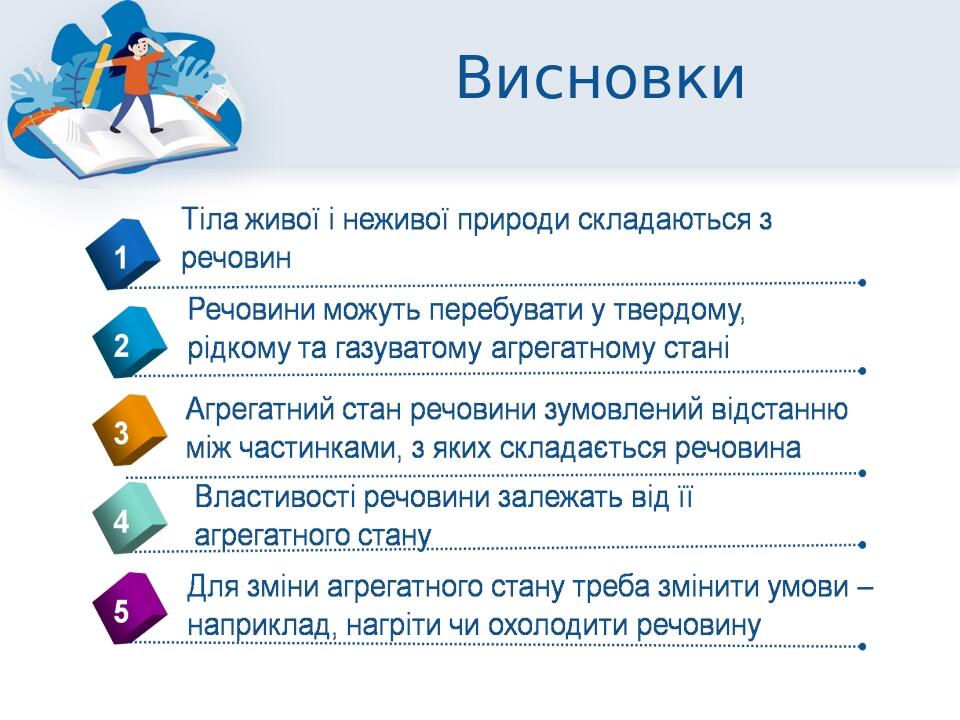 Висновки

1 Тіла живої і неживої природи складаються з речовин

2 Речовини можуть перебувати у твердому, рідкому та газуватому агрегатному стані

3 Агрегатний стан речовини зумовлений відстанню між частинками, з яких складається речовина

4 Властивості речовини залежать від її агрегатного стану

5 Для зміни агрегатного стану треба змінити умови – наприклад, нагріти чи охолодити речовину